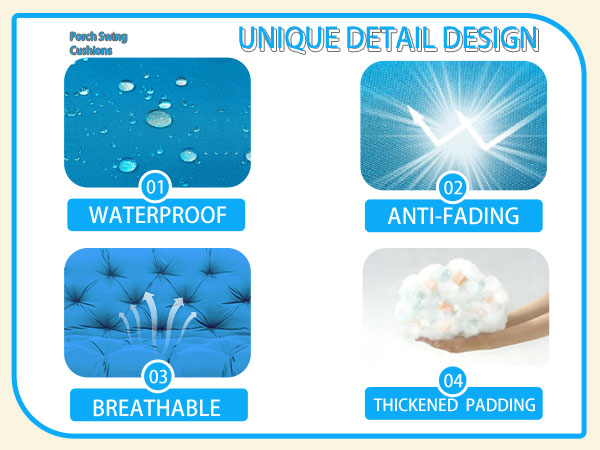 Porch Swing Cushions

UNIQUE DETAIL DESIGN

01
WATERPROOF

02
ANTI-FADING

03
BREATHABLE

04
THICKENED PADDING